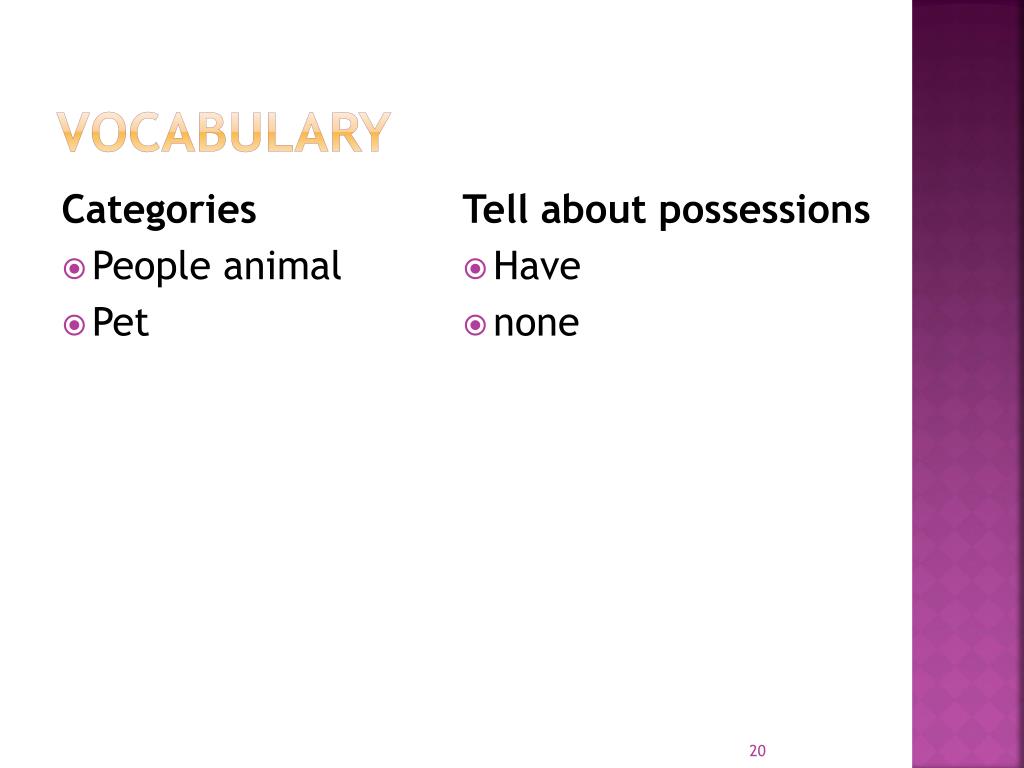 VOCABULARY

Categories
People animal
Pet

Tell about possessions
Have
none

20